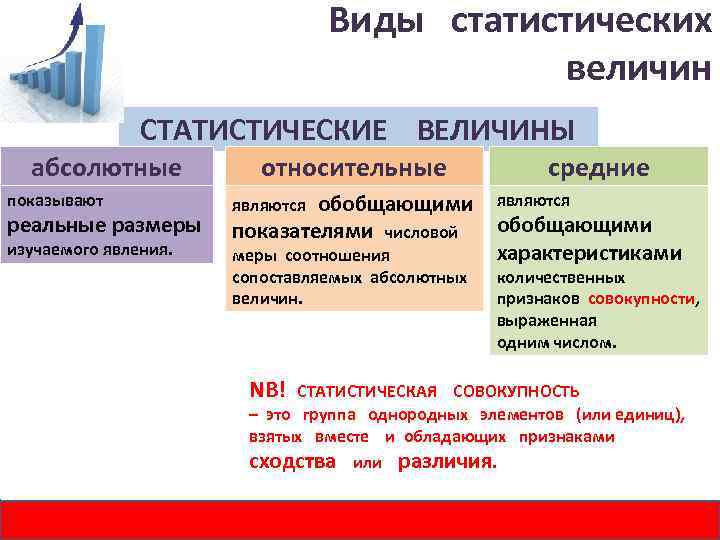 Виды статистических величин

СТАТИСТИЧЕСКИЕ ВЕЛИЧИНЫ

абсолютные

показывают реальные размеры изучаемого явления.

относительные

являются обобщающими показателями числовой меры соотношения сопоставляемых абсолютных величин.

средние

являются обобщающими характеристиками количественных признаков совокупности, выраженная одним числом.

NB! СТАТИСТИЧЕСКАЯ СОВОКУПНОСТЬ – это группа однородных элементов (или единиц), взятых вместе и обладающих признаками сходства или различия.